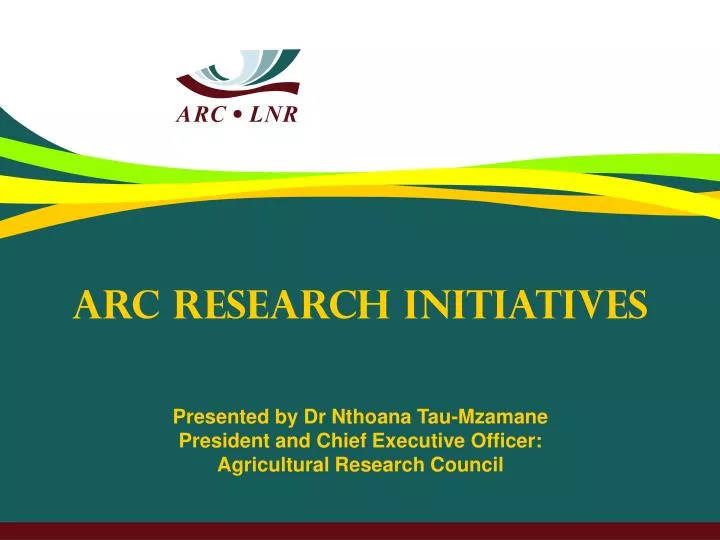 ARC • LNR

ARC RESEARCH INITIATIVES

Presented by Dr Nthoana Tau-Mzamane
President and Chief Executive Officer:
Agricultural Research Council